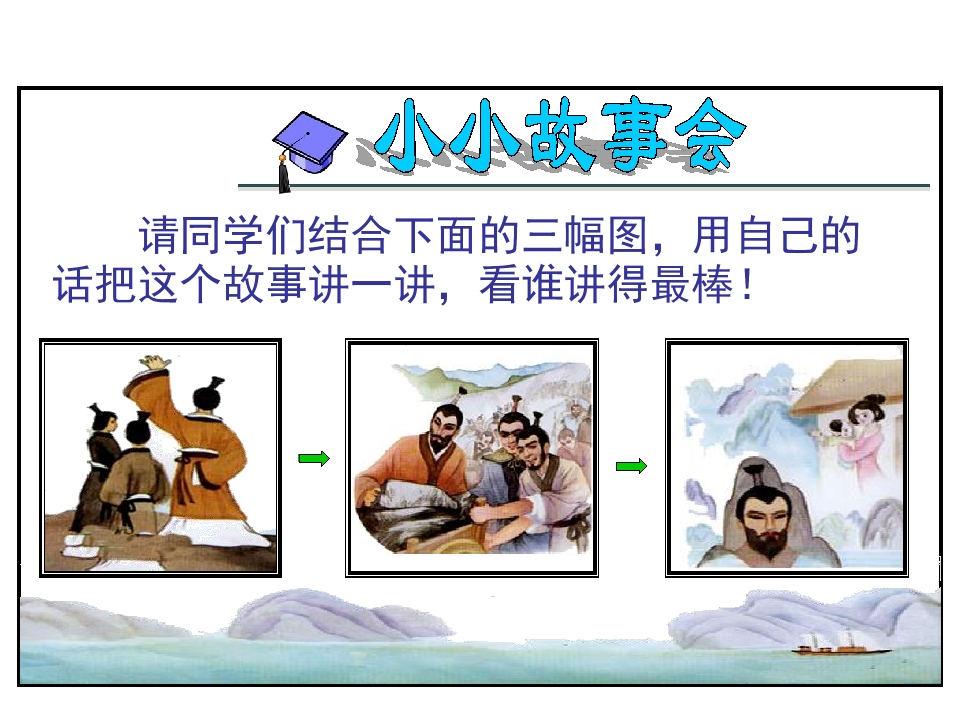 小小故事会

请同学们结合下面的三幅图，用自己的话把这个故事讲一讲，看谁讲得最棒！